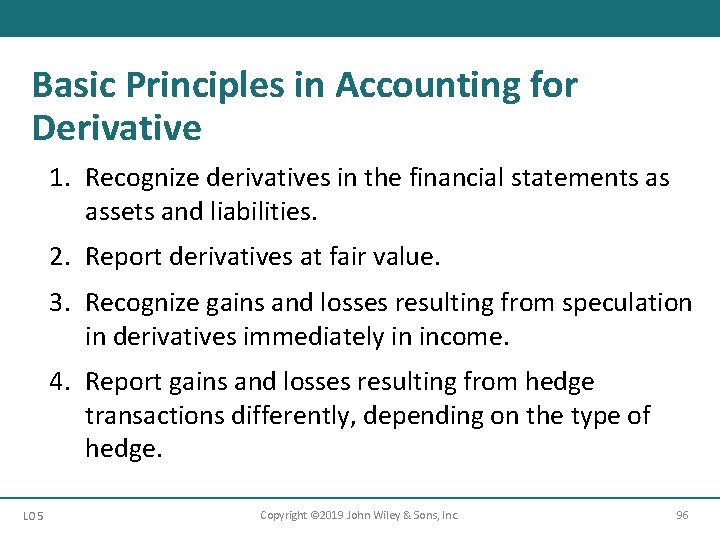 Basic Principles in Accounting for Derivative

1. Recognize derivatives in the financial statements as assets and liabilities.

2. Report derivatives at fair value.

3. Recognize gains and losses resulting from speculation in derivatives immediately in income.

4. Report gains and losses resulting from hedge transactions differently, depending on the type of hedge.

LO 5

Copyright ©2019 John Wiley & Sons, Inc.

96